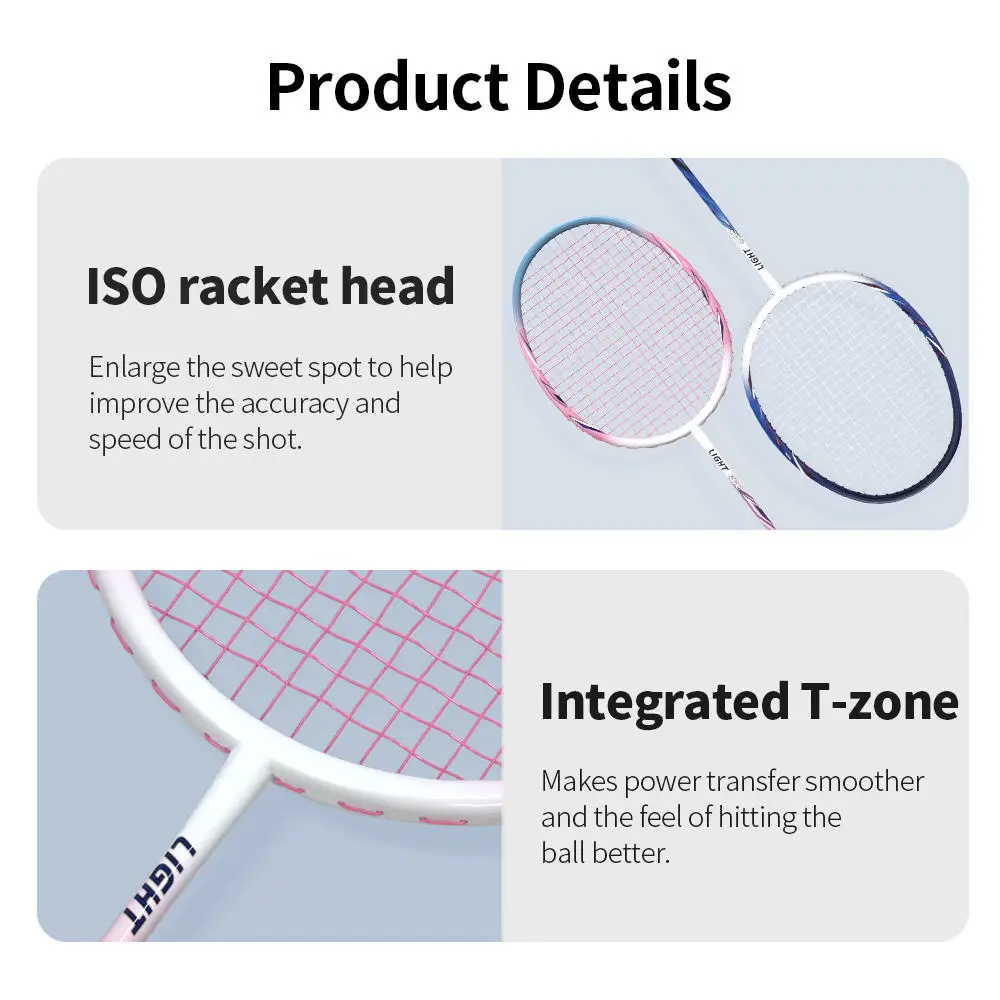 Product Details

ISO racket head

Enlarge the sweet spot to help improve the accuracy and speed of the shot.

LIGHT

LIGHT

Integrated T-zone

Makes power transfer smoother and the feel of hitting the ball better.

LIGHT